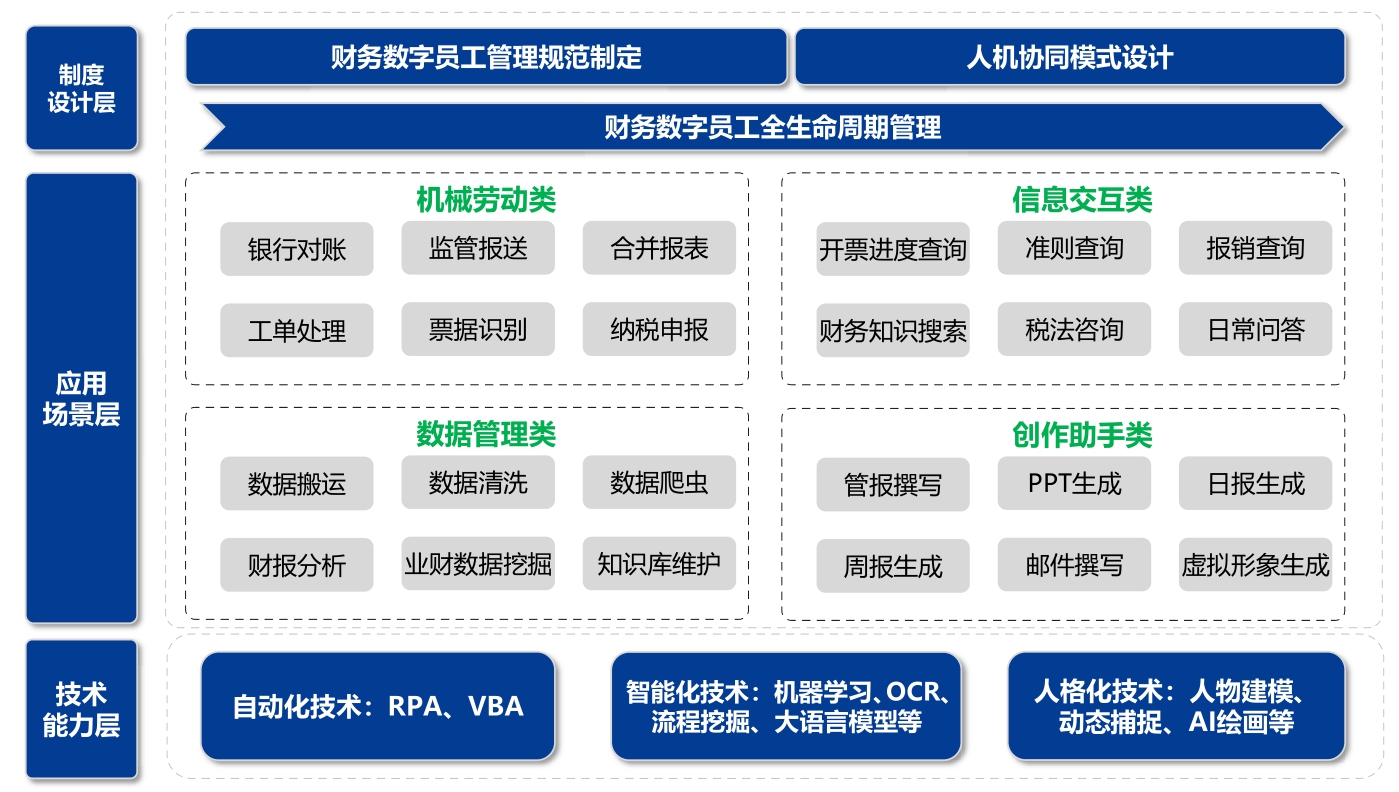 制度设计层

财务数字员工管理规范制定

人机协同模式设计

财务数字员工全生命周期管理

应用场景层

机械劳动类

银行对账
监管报送
合并报表
工单处理
票据识别
纳税申报

信息交互类

开票进度查询
准则查询
报销查询
财务知识搜索
税法咨询
日常问答

数据管理类

数据搬运
数据清洗
数据爬虫
财报分析
业财数据挖掘
知识库维护

创作助手类

管报撰写
PPT生成
日报生成
周报生成
邮件撰写
虚拟形象生成

技术能力层

自动化技术：RPA、VBA

智能化技术：机器学习、OCR、流程挖掘、大语言模型等

人格化技术：人物建模、动态捕捉、AI绘画等